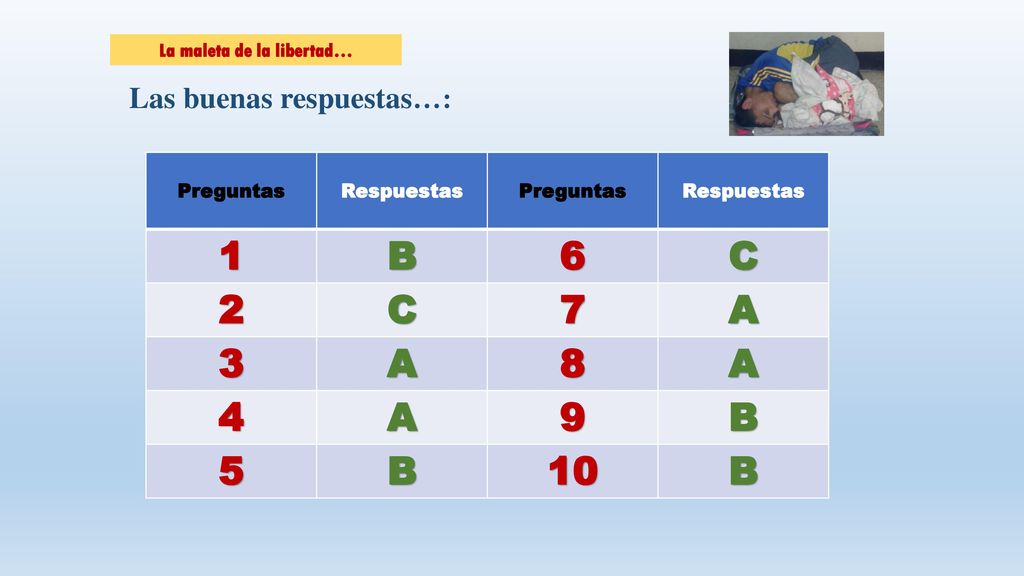 La maleta de la libertad…

Las buenas respuestas…:

| Preguntas | Respuestas | Preguntas | Respuestas |
|---|---|---|---|
| 1 | B | 6 | C |
| 2 | C | 7 | A |
| 3 | A | 8 | A |
| 4 | A | 9 | B |
| 5 | B | 10 | B |